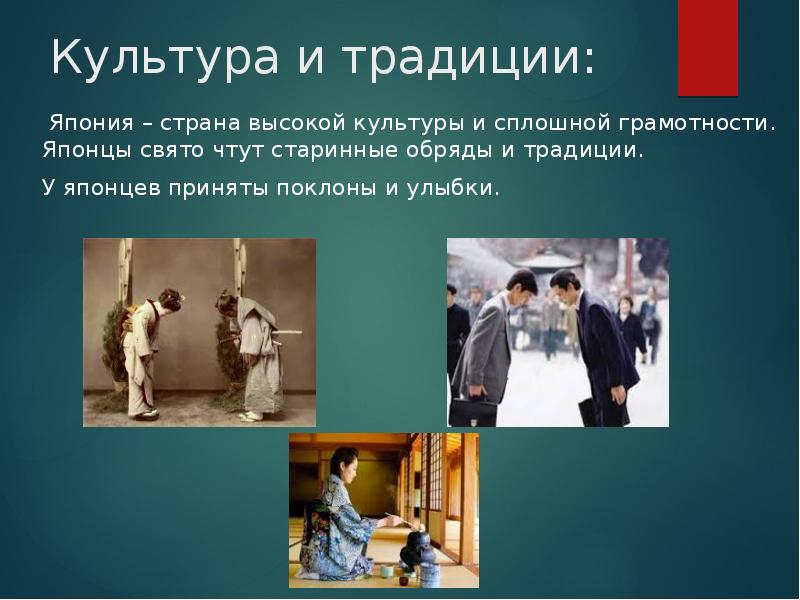 Культура и традиции:

Япония – страна высокой культуры и сплошной грамотности. Японцы свято чтут старинные обряды и традиции.

У японцев приняты поклоны и улыбки.